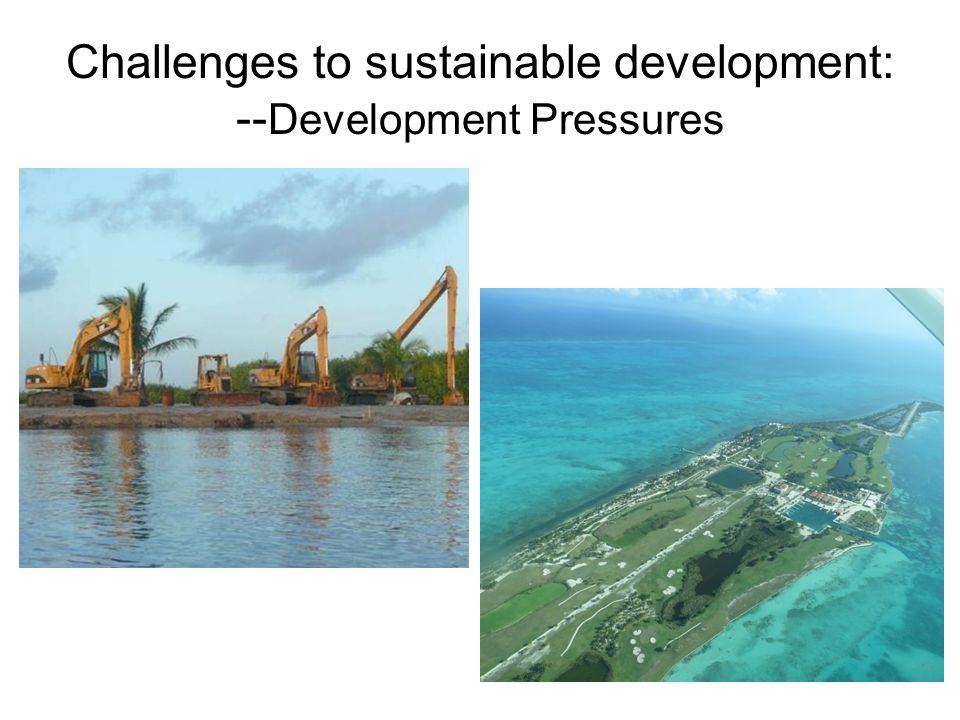 Challenges to sustainable development:
--Development Pressures